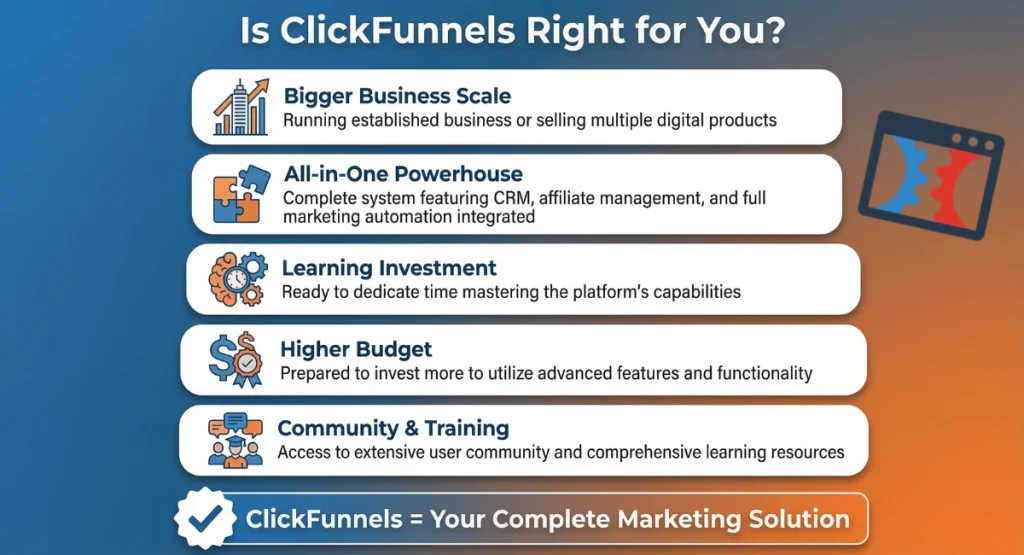 Is ClickFunnels Right for You?

Bigger Business Scale
Running established business or selling multiple digital products

All-in-One Powerhouse
Complete system featuring CRM, affiliate management, and full marketing automation integrated

Learning Investment
Ready to dedicate time mastering the platform's capabilities

Higher Budget
Prepared to invest more to utilize advanced features and functionality

Community & Training
Access to extensive user community and comprehensive learning resources

ClickFunnels = Your Complete Marketing Solution